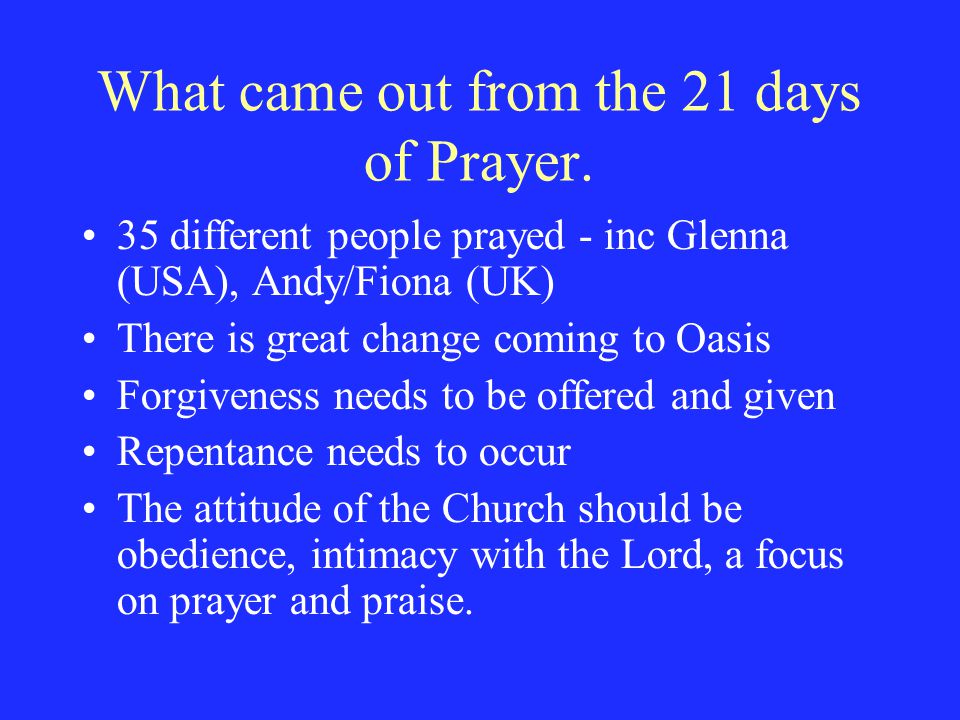 What came out from the 21 days of Prayer.

• 35 different people prayed - inc Glenna (USA), Andy/Fiona (UK)
• There is great change coming to Oasis
• Forgiveness needs to be offered and given
• Repentance needs to occur
• The attitude of the Church should be obedience, intimacy with the Lord, a focus on prayer and praise.